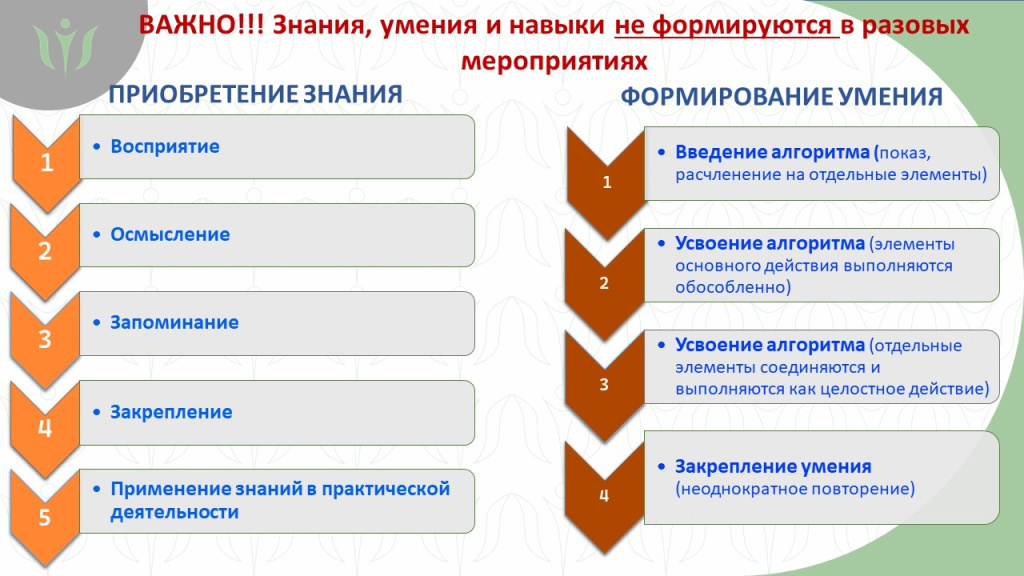 ВАЖНО!!! Знания, умения и навыки не формируются в разовых мероприятиях

ПРИОБРЕТЕНИЕ ЗНАНИЯ

1
• Восприятие

2
• Осмысление

3
• Запоминание

4
• Закрепление

5
• Применение знаний в практической деятельности

ФОРМИРОВАНИЕ УМЕНИЯ

1
• Введение алгоритма (показ, расчленение на отдельные элементы)

2
• Усвоение алгоритма (элементы основного действия выполняются обособленно)

3
• Усвоение алгоритма (отдельные элементы соединяются и выполняются как целостное действие)

4
• Закрепление умения (неоднократное повторение)